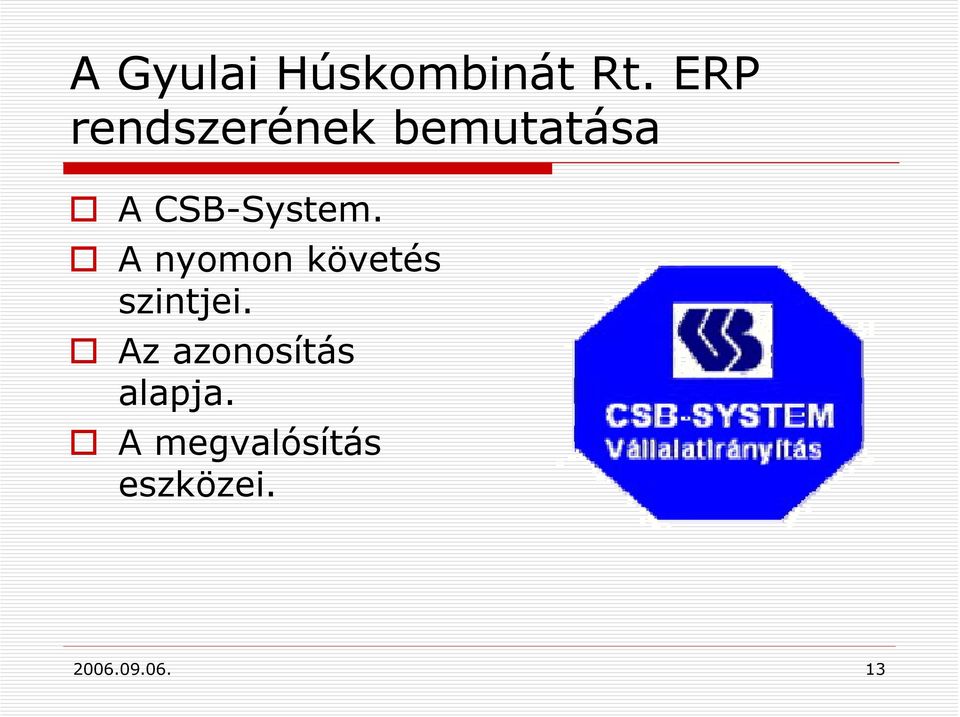 A Gyulai Húskombinát Rt. ERP rendszerének bemutatása

A CSB-System.

A nyomon követés szintjei.

Az azonosítás alapja.

A megvalósítás eszközei.

CSB-SYSTEM
Vállalatirányítás

2006.09.06.

13